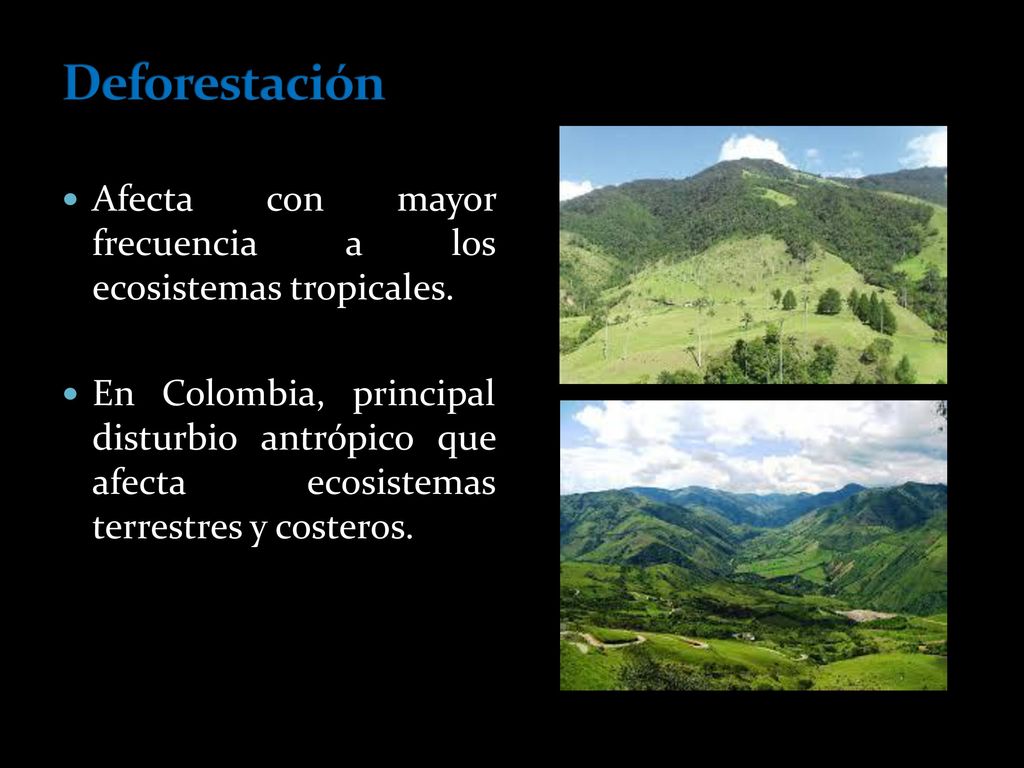 Deforestación

Afecta con mayor frecuencia a los ecosistemas tropicales.

En Colombia, principal disturbio antrópico que afecta ecosistemas terrestres y costeros.